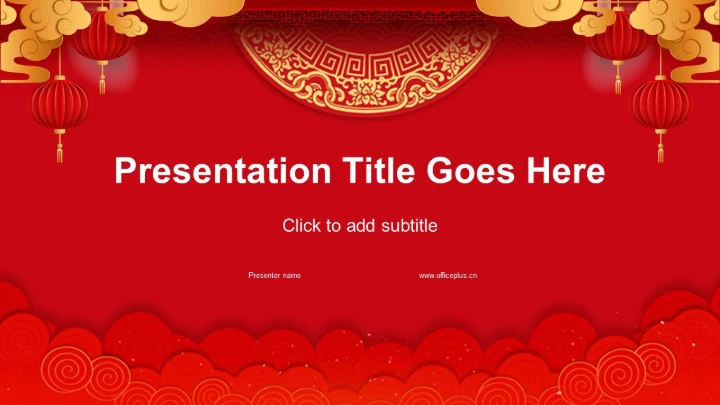 Presentation Title Goes Here

Click to add subtitle

Presenter name

www.officeplus.cn